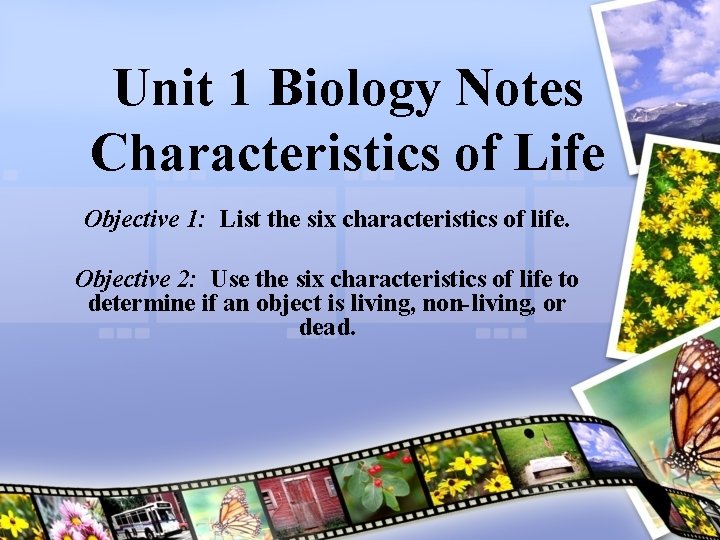 Unit 1 Biology Notes
Characteristics of Life

Objective 1: List the six characteristics of life.

Objective 2: Use the six characteristics of life to determine if an object is living, non-living, or dead.